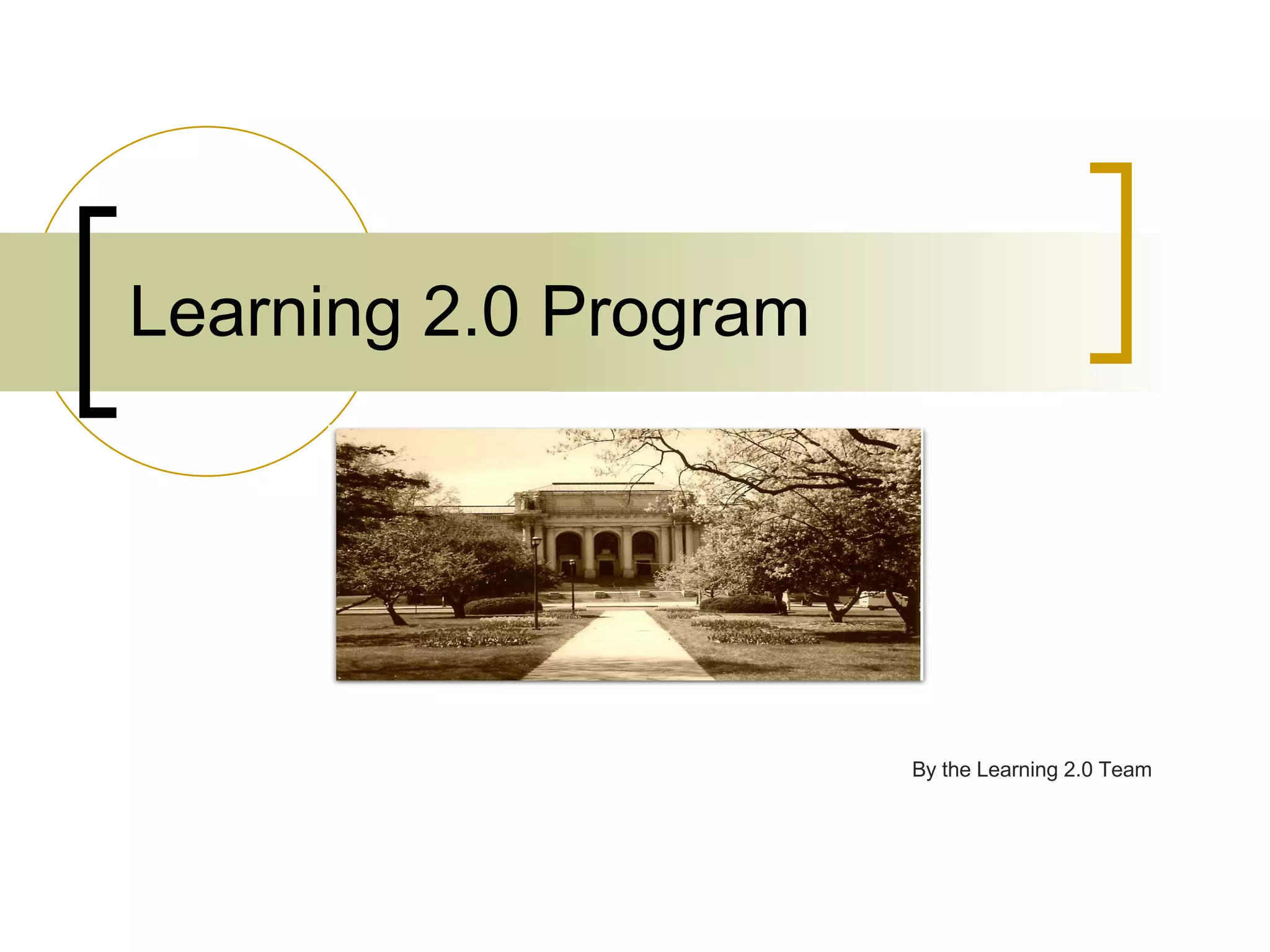 Learning 2.0 Program

By the Learning 2.0 Team